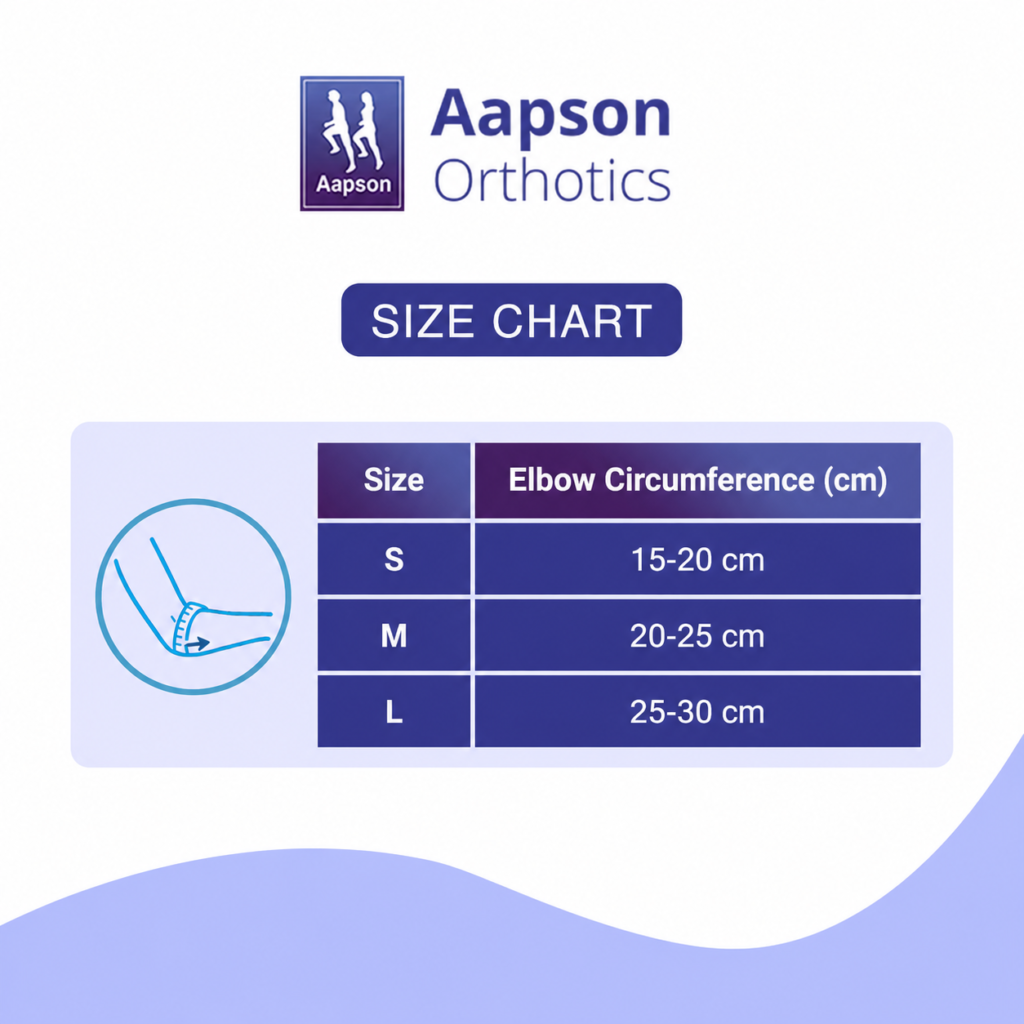 Aapson

Aapson Orthotics

SIZE CHART

| Size | Elbow Circumference (cm) |
|---|---|
| S | 15-20 cm |
| M | 20-25 cm |
| L | 25-30 cm |